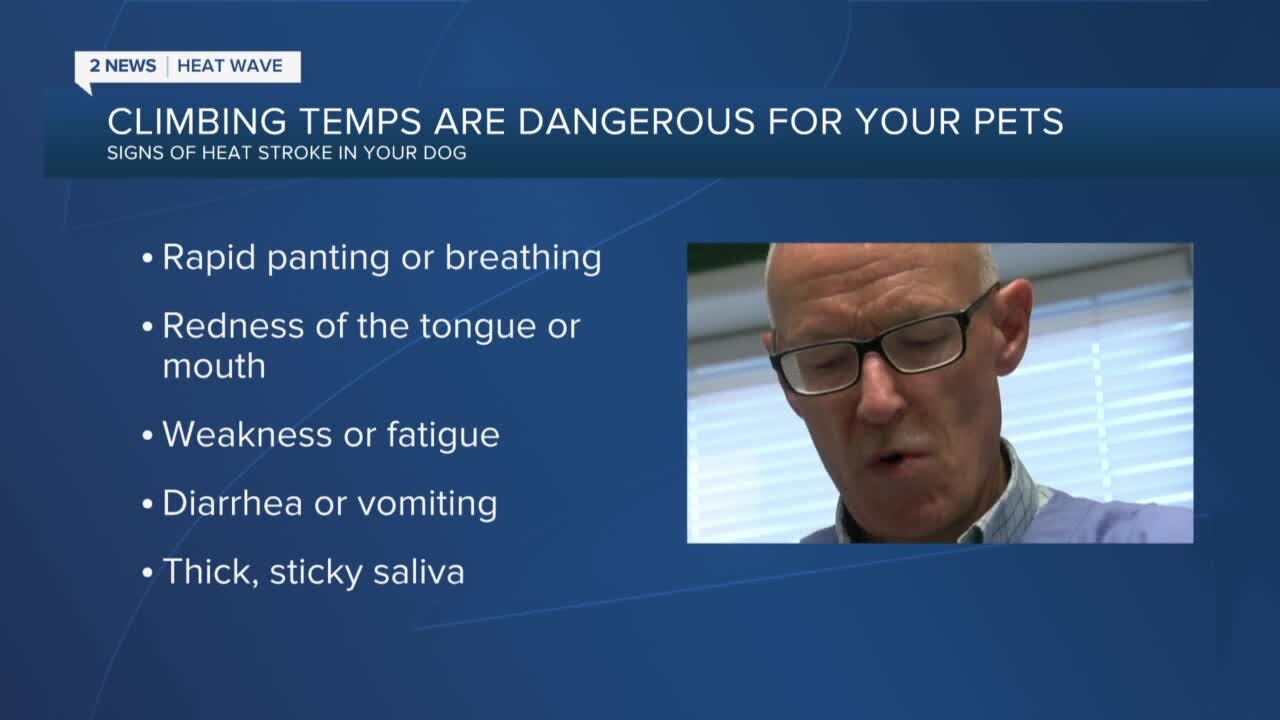 2 NEWS | HEAT WAVE

CLIMBING TEMPS ARE DANGEROUS FOR YOUR PETS
SIGNS OF HEAT STROKE IN YOUR DOG

• Rapid panting or breathing

• Redness of the tongue or mouth

• Weakness or fatigue

• Diarrhea or vomiting

• Thick, sticky saliva